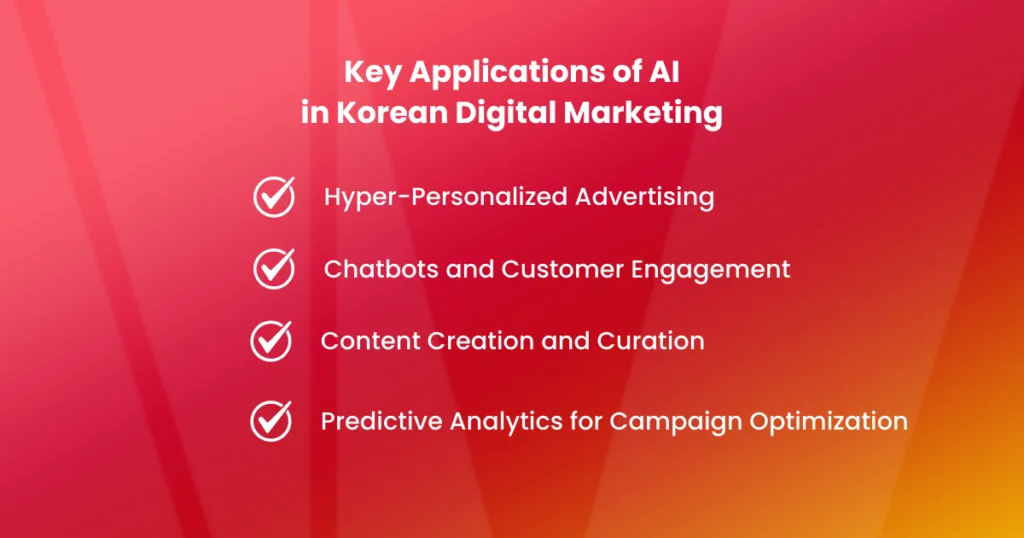 Key Applications of AI in Korean Digital Marketing

Hyper-Personalized Advertising

Chatbots and Customer Engagement

Content Creation and Curation

Predictive Analytics for Campaign Optimization